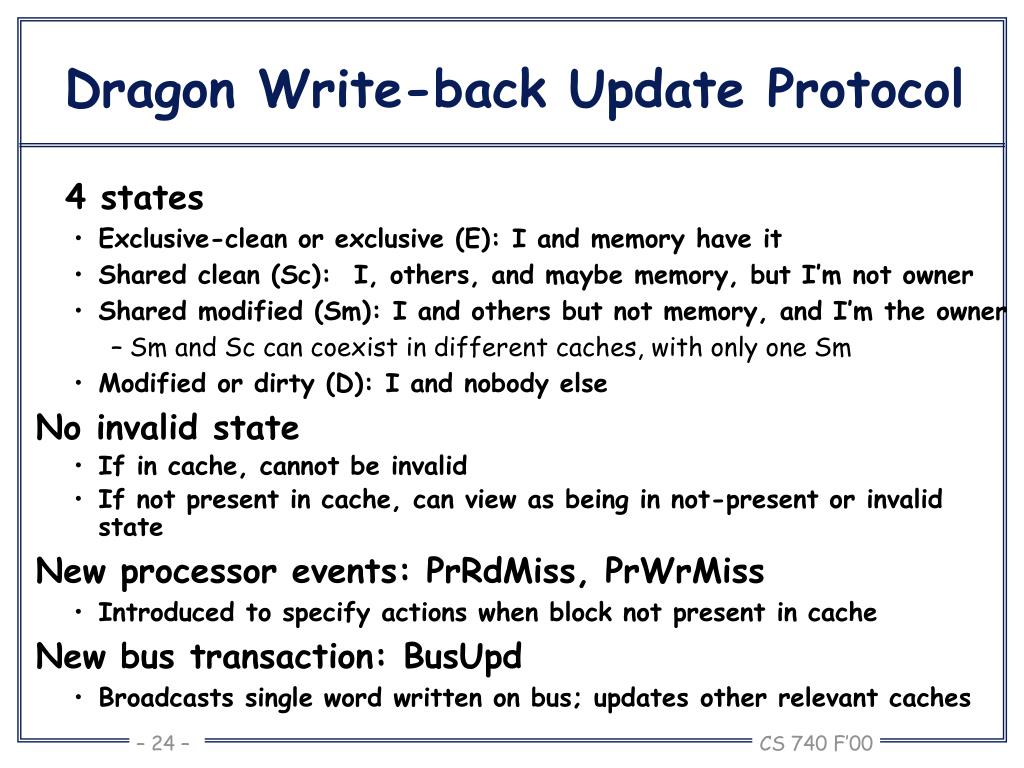 Dragon Write-back Update Protocol

4 states

• Exclusive-clean or exclusive (E): I and memory have it
• Shared clean (Sc): I, others, and maybe memory, but I'm not owner
• Shared modified (Sm): I and others but not memory, and I'm the owner
– Sm and Sc can coexist in different caches, with only one Sm
• Modified or dirty (D): I and nobody else

No invalid state

• If in cache, cannot be invalid
• If not present in cache, can view as being in not-present or invalid state

New processor events: PrRdMiss, PrWrMiss

• Introduced to specify actions when block not present in cache

New bus transaction: BusUpd

• Broadcasts single word written on bus; updates other relevant caches

– 24 –

CS 740 F'00